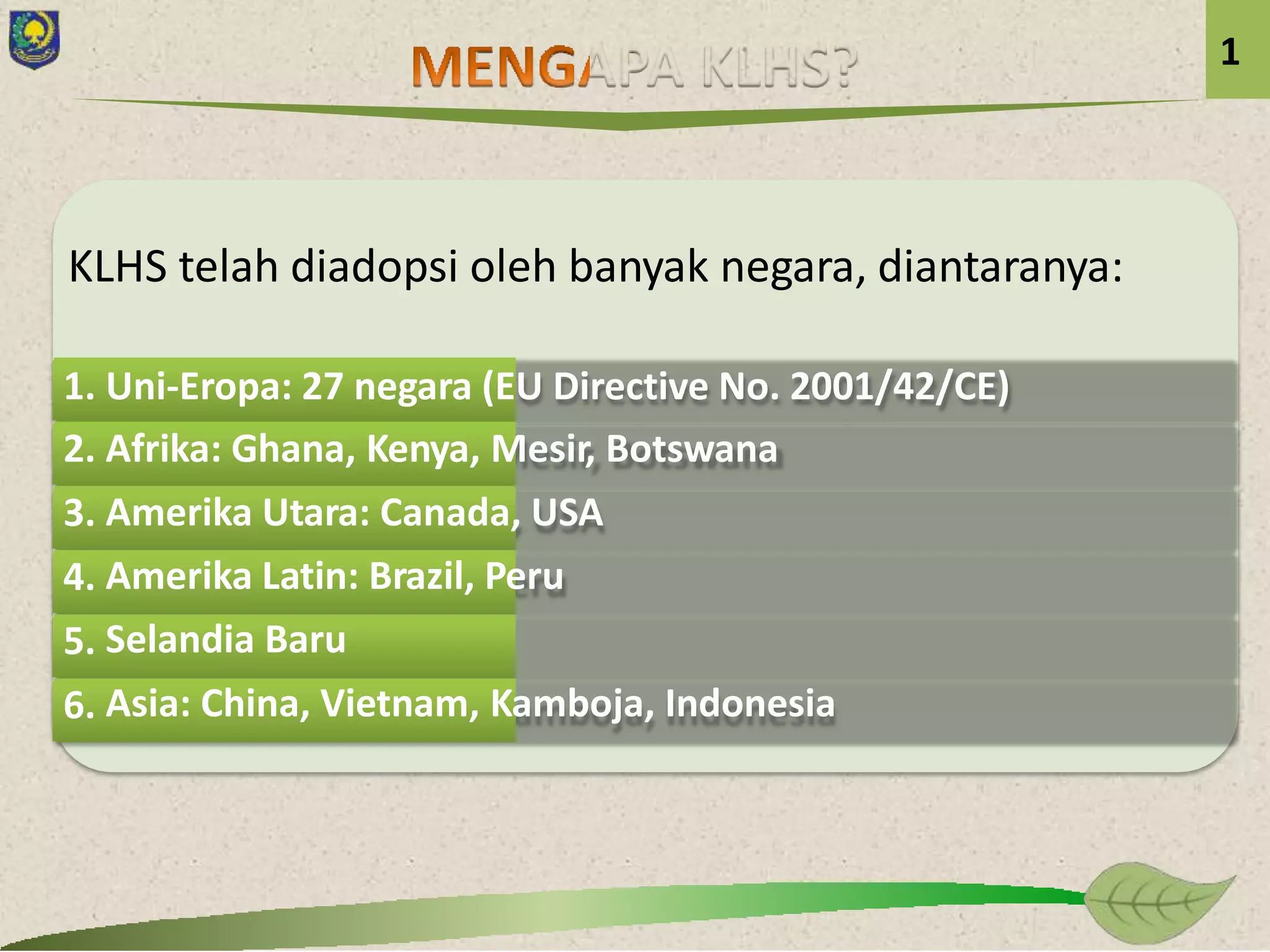 MENGAPA KLHS?

1

KLHS telah diadopsi oleh banyak negara, diantaranya:

1. Uni-Eropa: 27 negara (EU Directive No. 2001/42/CE)
2. Afrika: Ghana, Kenya, Mesir, Botswana
3. Amerika Utara: Canada, USA
4. Amerika Latin: Brazil, Peru
5. Selandia Baru
6. Asia: China, Vietnam, Kamboja, Indonesia